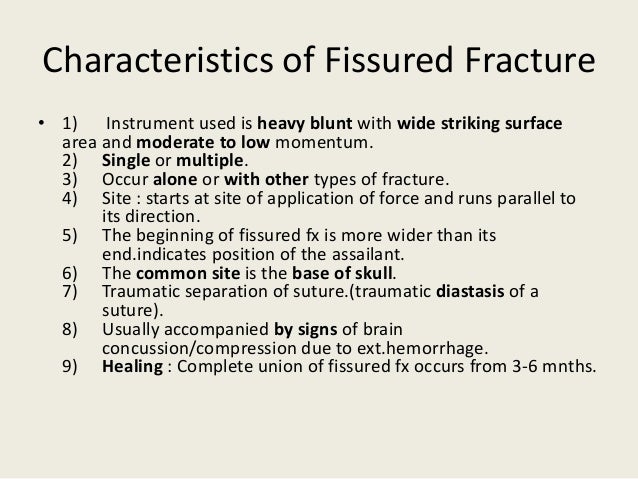 Characteristics of Fissured Fracture

• 1) Instrument used is heavy blunt with wide striking surface area and moderate to low momentum.
2) Single or multiple.
3) Occur alone or with other types of fracture.
4) Site : starts at site of application of force and runs parallel to its direction.
5) The beginning of fissured fx is more wider than its end.indicates position of the assailant.
6) The common site is the base of skull.
7) Traumatic separation of suture.(traumatic diastasis of a suture).
8) Usually accompanied by signs of brain concussion/compression due to ext.hemorrhage.
9) Healing : Complete union of fissured fx occurs from 3-6 mnths.